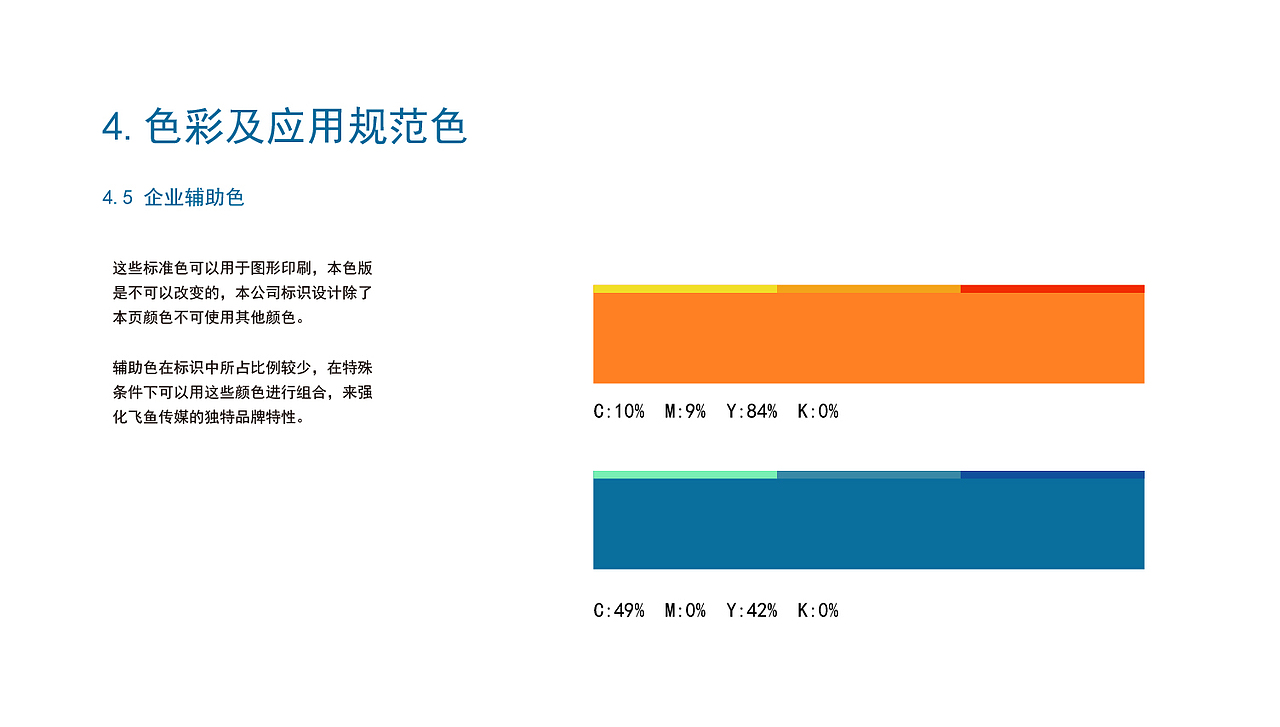 4. 色彩及应用规范色

4.5 企业辅助色

这些标准色可以用于图形印刷，本色版是不可以改变的，本公司标识设计除了本页颜色不可使用其他颜色。

辅助色在标识中所占比例较少，在特殊条件下可以用这些颜色进行组合，来强化飞鱼传媒的独特品牌特性。

C:10% M:9% Y:84% K:0%

C:49% M:0% Y:42% K:0%